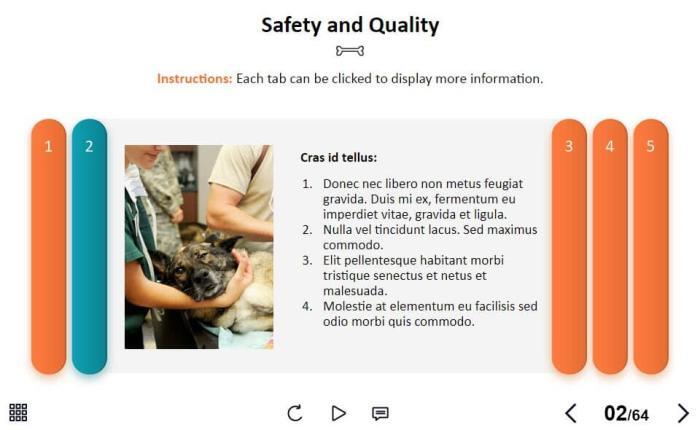 Safety and Quality

Instructions: Each tab can be clicked to display more information.

1

2

Cras id tellus:

1. Donec nec libero non metus feugiat gravida. Duis mi ex, fermentum eu imperdiet vitae, gravida et ligula.
2. Nulla vel tincidunt lacus. Sed maximus commodo.
3. Elit pellentesque habitant morbi tristique senectus et netus et malesuada.
4. Molestie at elementum eu facilisis sed odio morbi quis commodo.

3

4

5

02/64